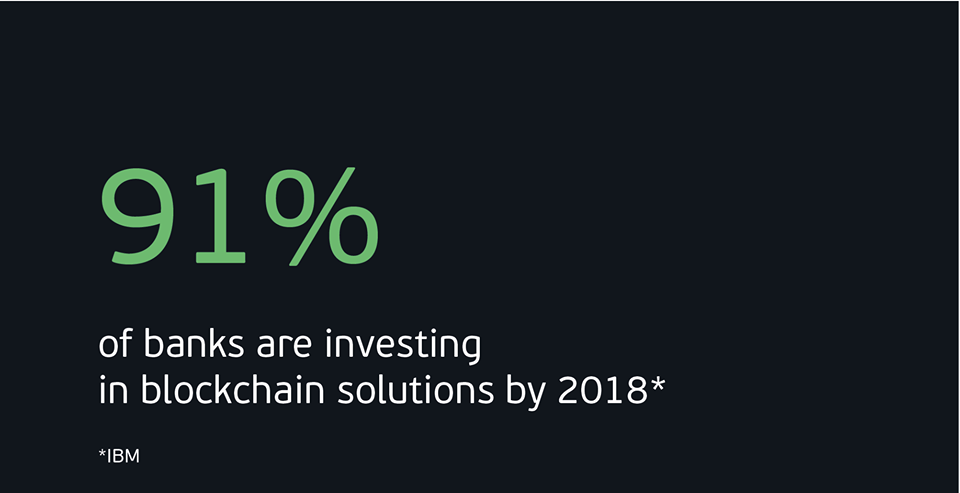 91%

of banks are investing in blockchain solutions by 2018*

*IBM